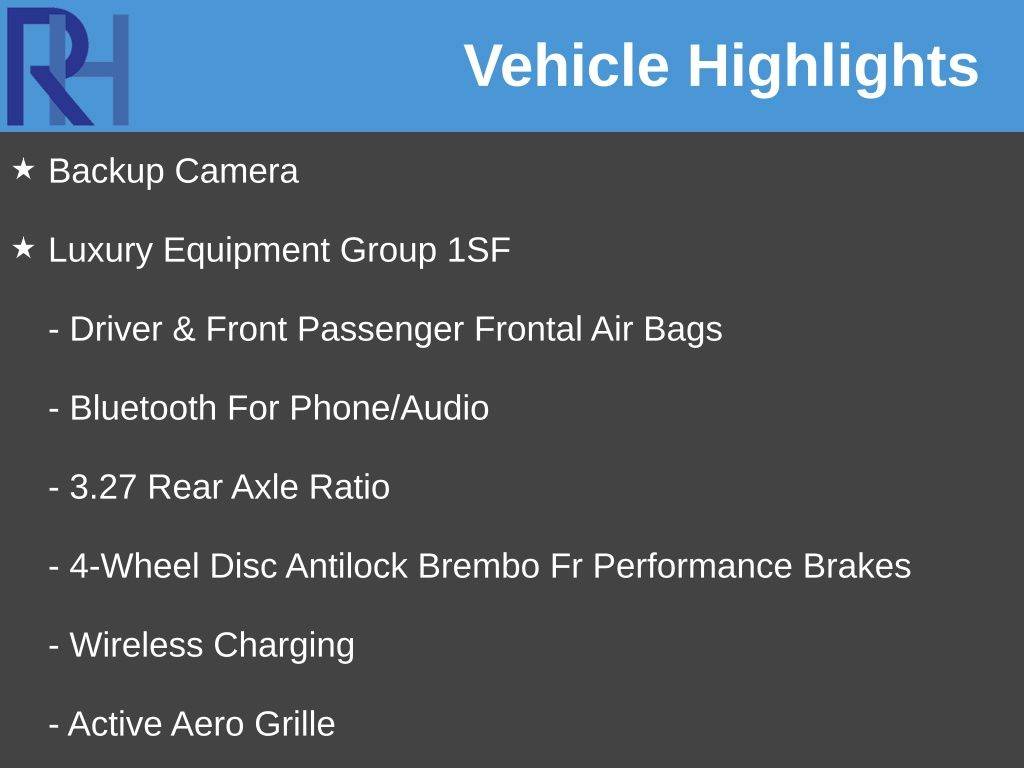 RH

Vehicle Highlights

★ Backup Camera

★ Luxury Equipment Group 1SF

- Driver & Front Passenger Frontal Air Bags

- Bluetooth For Phone/Audio

- 3.27 Rear Axle Ratio

- 4-Wheel Disc Antilock Brembo Fr Performance Brakes

- Wireless Charging

- Active Aero Grille